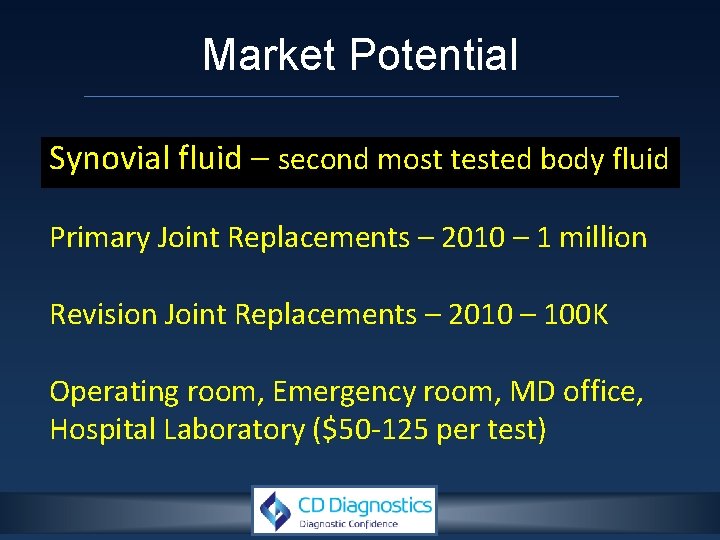 Market Potential

Synovial fluid – second most tested body fluid

Primary Joint Replacements – 2010 – 1 million

Revision Joint Replacements – 2010 – 100K

Operating room, Emergency room, MD office, Hospital Laboratory ($50-125 per test)

CD Diagnostics
Diagnostic Confidence